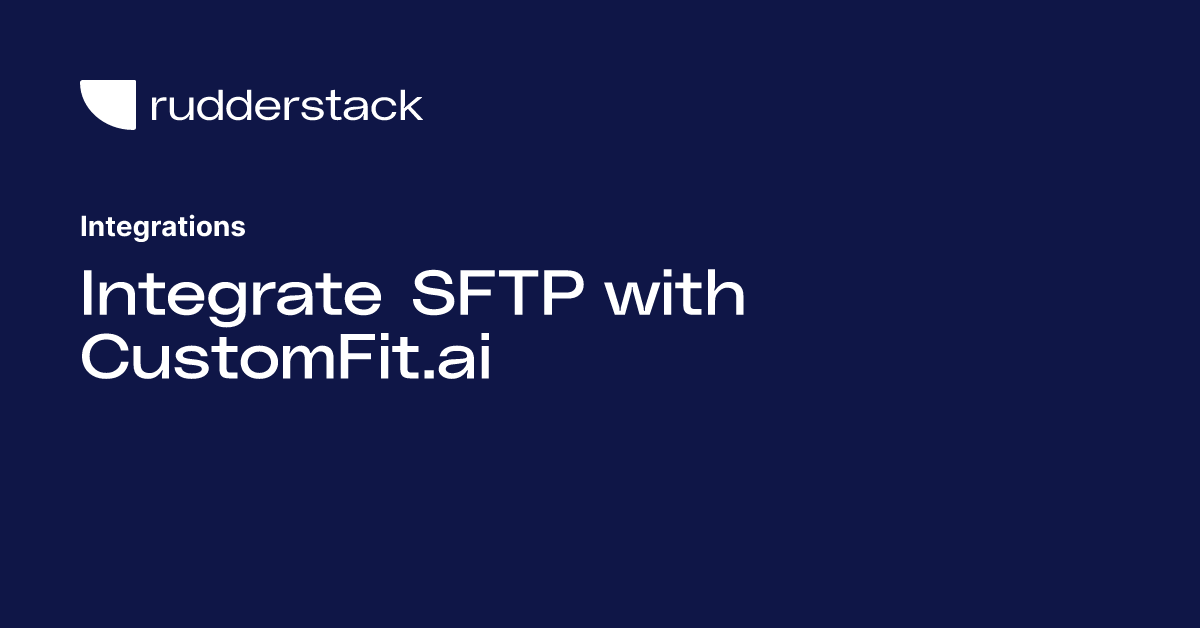 rudderstack

Integrations

Integrate SFTP with CustomFit.ai